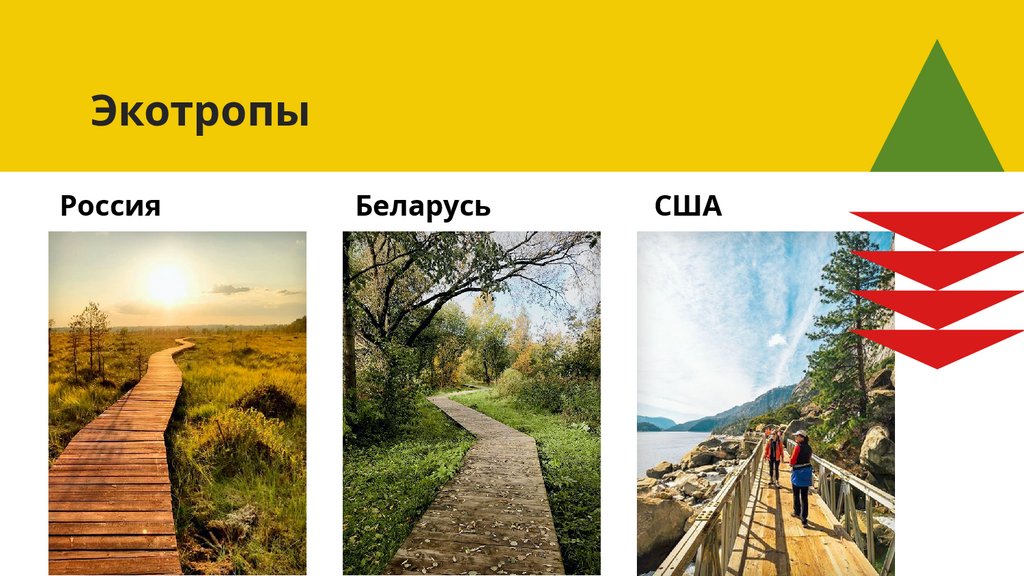 Экотропы

Россия

Беларусь

США